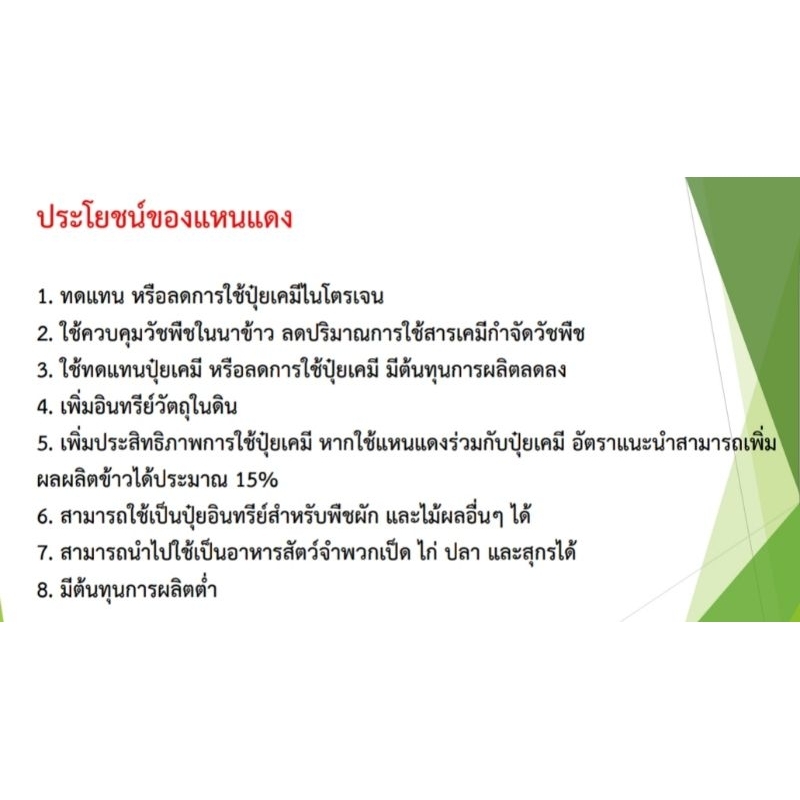 ประโยชน์ของแหนแดง

1. ทดแทน หรือลดการใช้ปุ๋ยเคมีไนโตรเจน
2. ใช้ควบคุมวัชพืชในนาข้าว ลดปริมาณการใช้สารเคมีกำจัดวัชพืช
3. ใช้ทดแทนปุ๋ยเคมี หรือลดการใช้ปุ๋ยเคมี มีต้นทุนการผลิตลดลง
4. เพิ่มอินทรีย์วัตถุในดิน
5. เพิ่มประสิทธิภาพการใช้ปุ๋ยเคมี หากใช้แหนแดงร่วมกับปุ๋ยเคมี อัตราแนะนำสามารถเพิ่มผลผลิตข้าวได้ประมาณ 15%
6. สามารถใช้เป็นปุ๋ยอินทรีย์สำหรับพืชผัก และไม้ผลอื่นๆ ได้
7. สามารถนำไปใช้เป็นอาหารสัตว์จำพวกเป็ด ไก่ ปลา และสุกรได้
8. มีต้นทุนการผลิตต่ำ